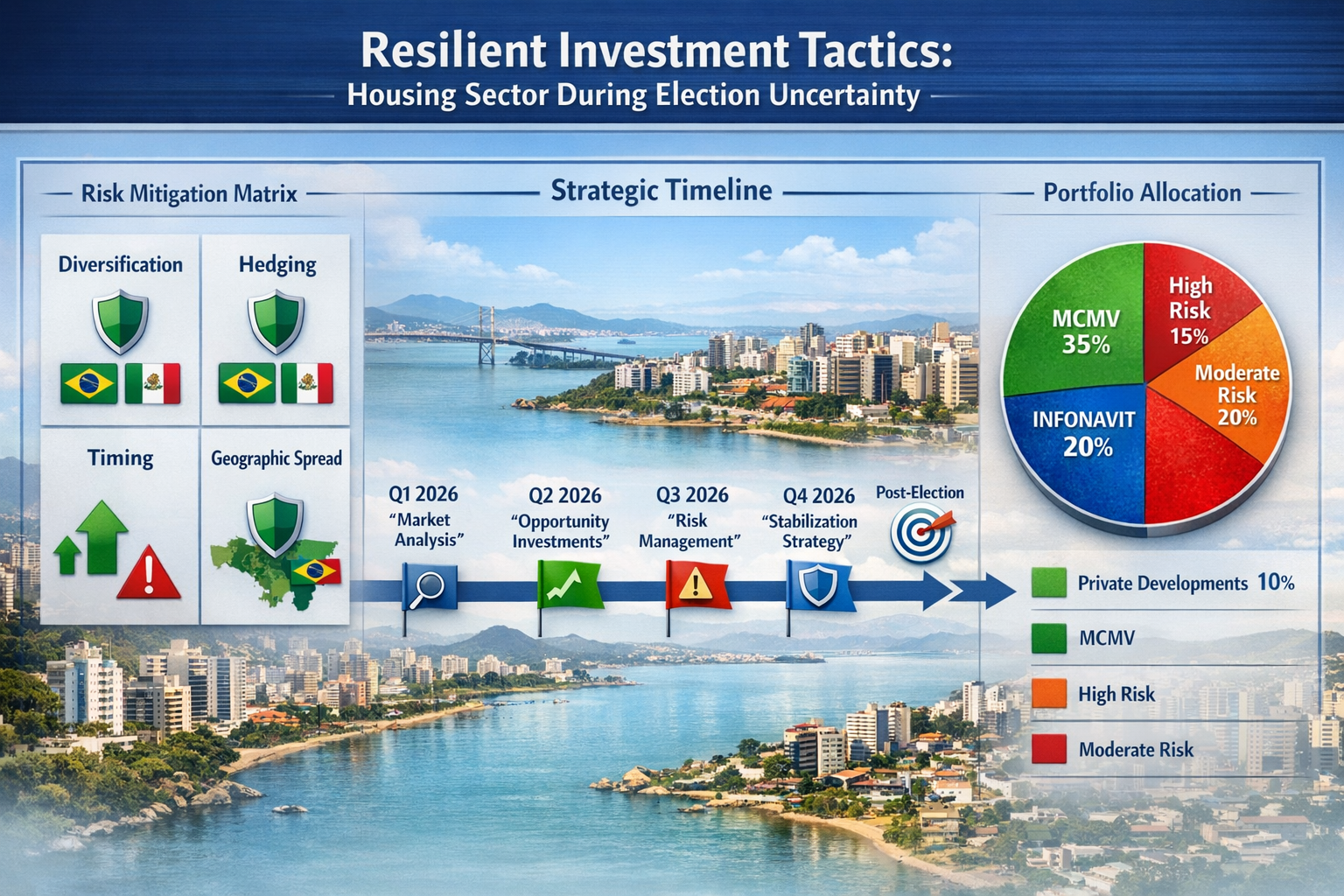 Resilient Investment Tactics:
Housing Sector During Election Uncertainty

Risk Mitigation Matrix

Diversification

Hedging

Timing

Geographic Spread

Strategic Timeline

Q1 2026
"Market Analysis"

Q2 2026
"Opportunity Investments"

Q3 2026
"Risk Management"

Q4 2026
"Stabilization Strategy"

Post-Election

Portfolio Allocation

MCMV
35%

High Risk
15%

Moderate Risk
20%

INFONAVIT
20%

Private Developments 10%

MCMV

High Risk

Moderate Risk